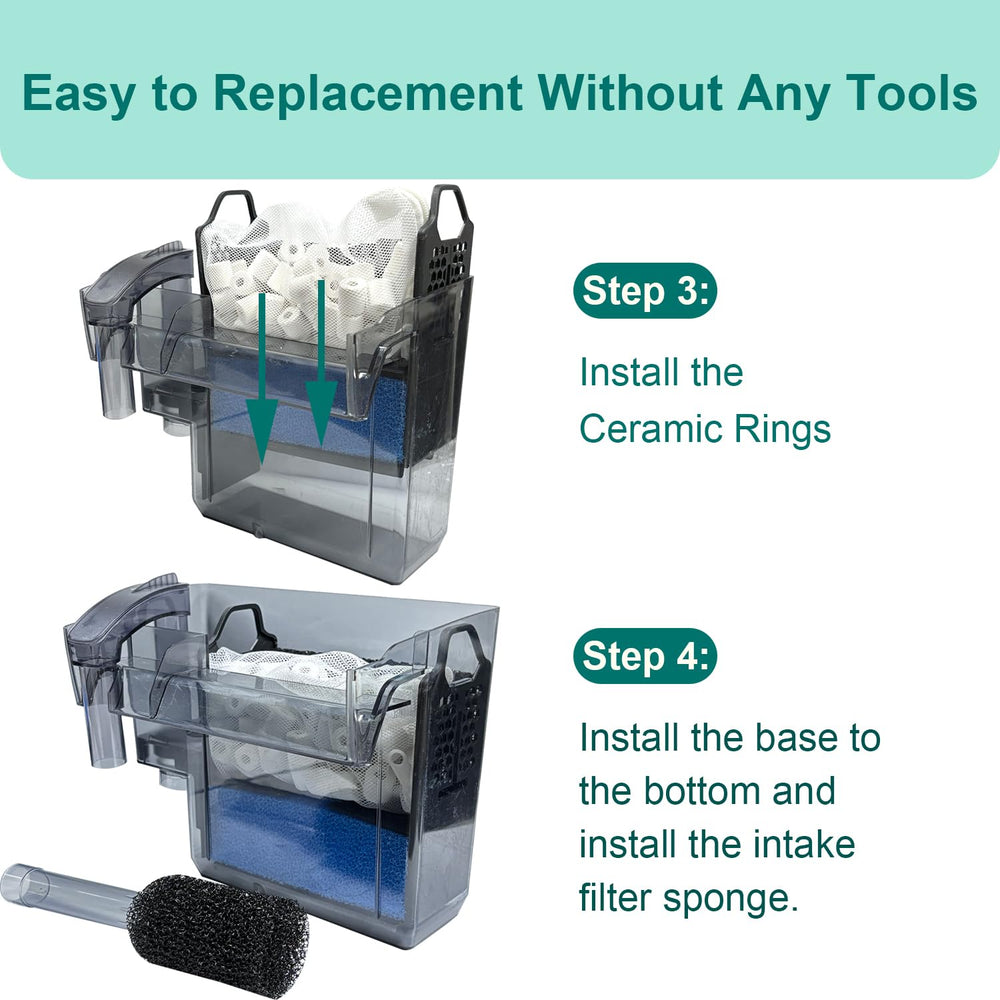 Easy to Replacement Without Any Tools

Step 3:

Install the Ceramic Rings

Step 4:

Install the base to the bottom and install the intake filter sponge.